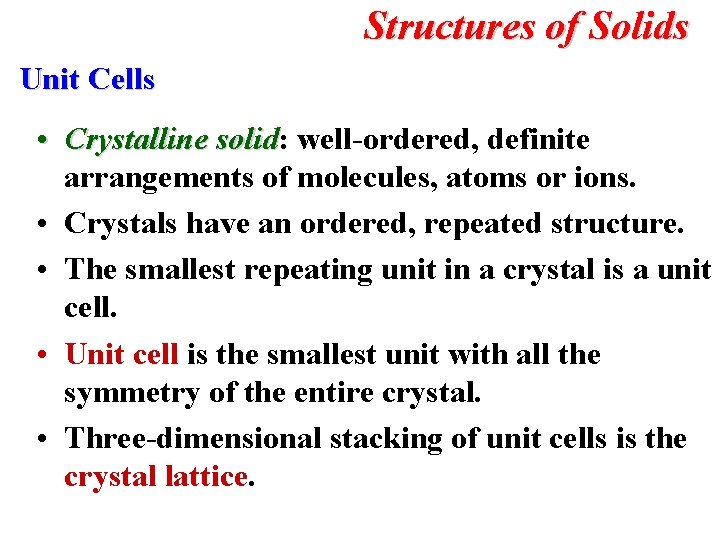 Structures of Solids

Unit Cells

• Crystalline solid: well-ordered, definite arrangements of molecules, atoms or ions.

• Crystals have an ordered, repeated structure.

• The smallest repeating unit in a crystal is a unit cell.

• Unit cell is the smallest unit with all the symmetry of the entire crystal.

• Three-dimensional stacking of unit cells is the crystal lattice.